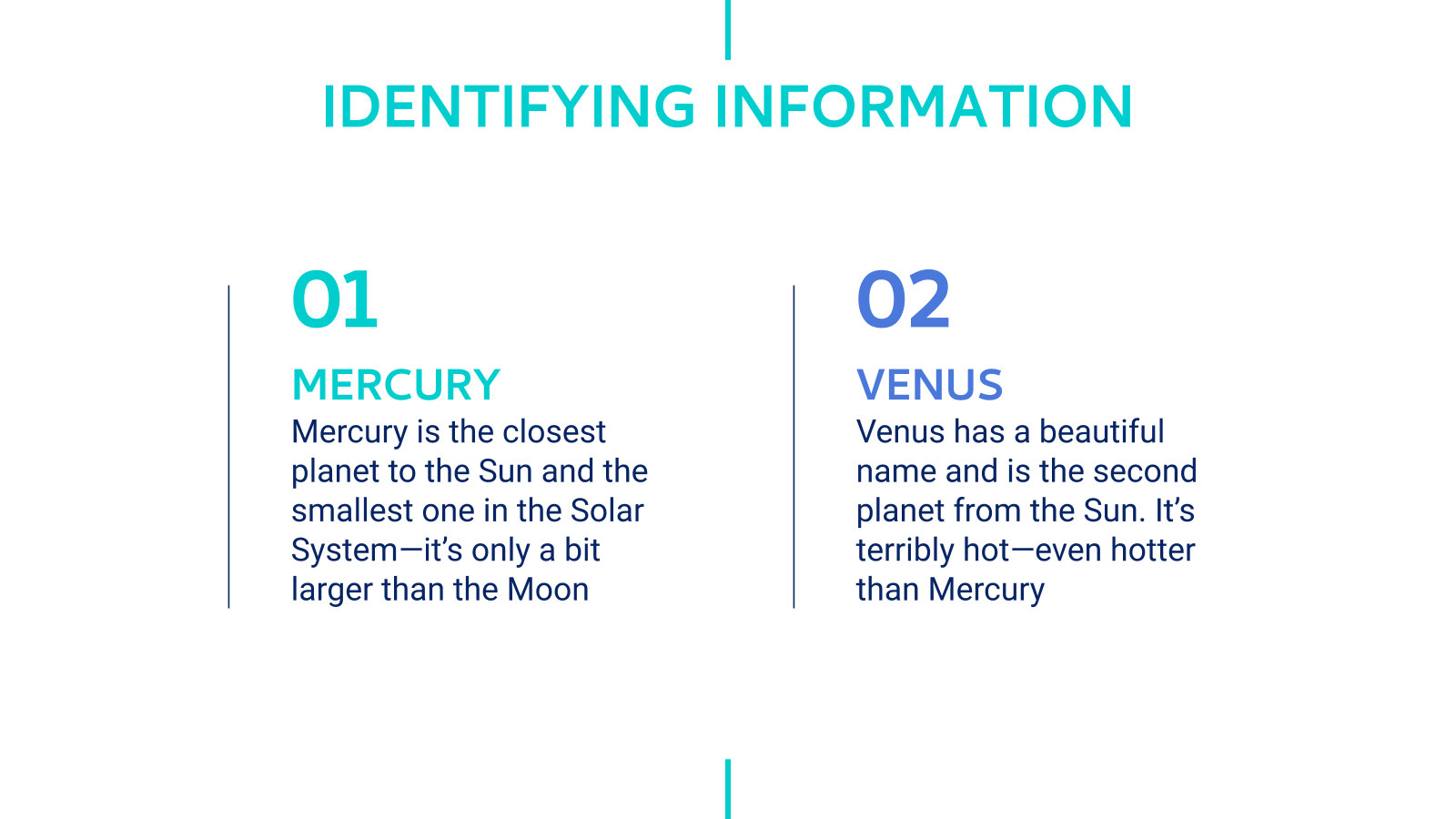 IDENTIFYING INFORMATION

01

MERCURY

Mercury is the closest planet to the Sun and the smallest one in the Solar System—it's only a bit larger than the Moon

02

VENUS

Venus has a beautiful name and is the second planet from the Sun. It's terribly hot—even hotter than Mercury